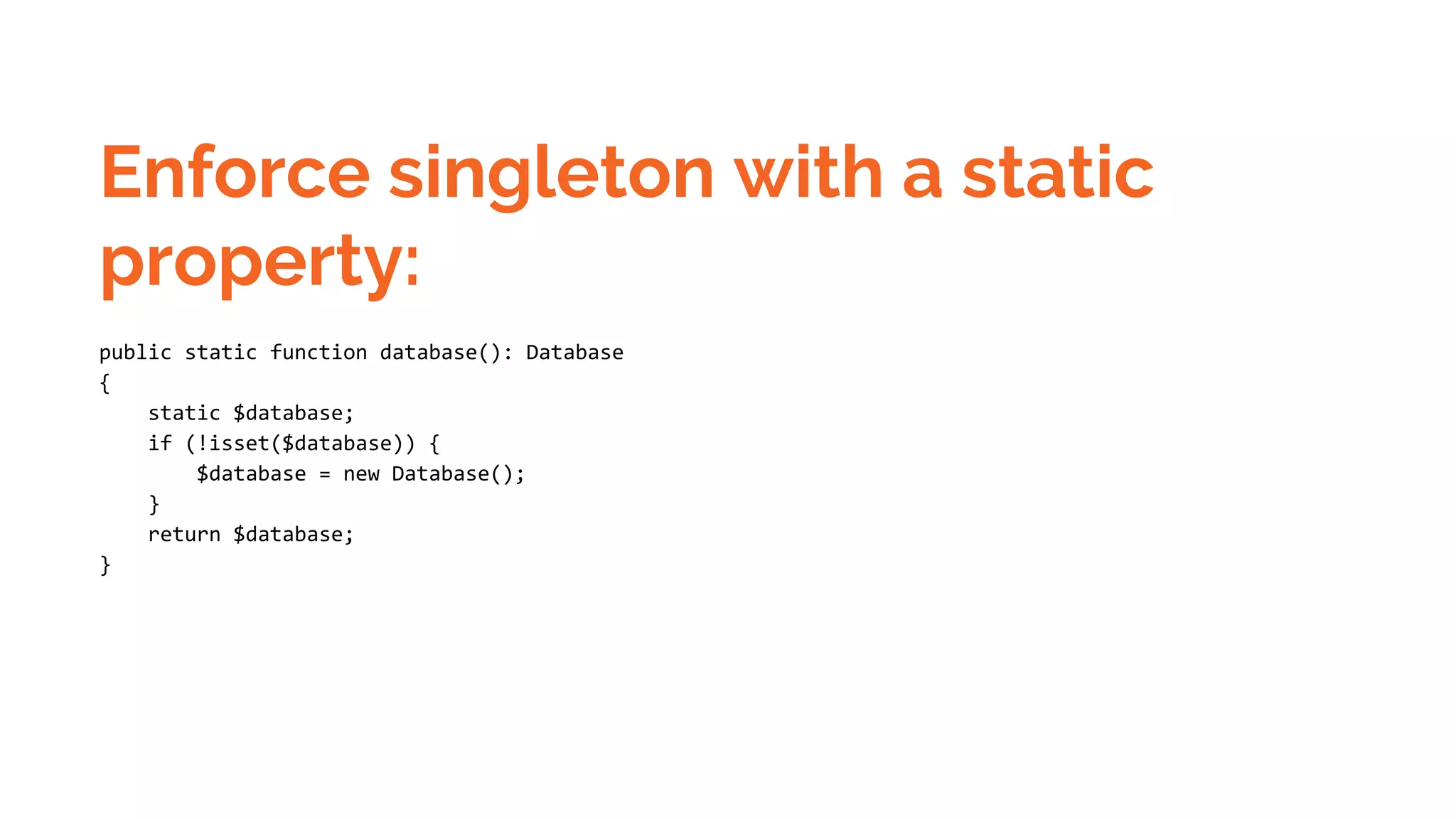 Enforce singleton with a static property:

public static function database(): Database
{
    static $database;
    if (!isset($database)) {
        $database = new Database();
    }
    return $database;
}